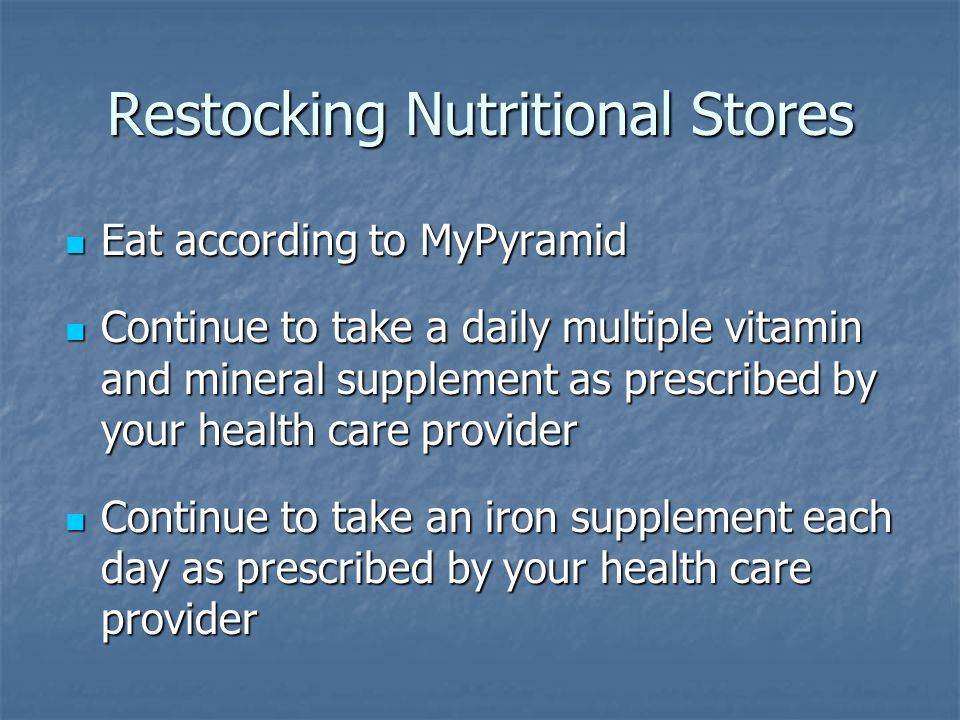 Restocking Nutritional Stores

- Eat according to MyPyramid
- Continue to take a daily multiple vitamin and mineral supplement as prescribed by your health care provider
- Continue to take an iron supplement each day as prescribed by your health care provider